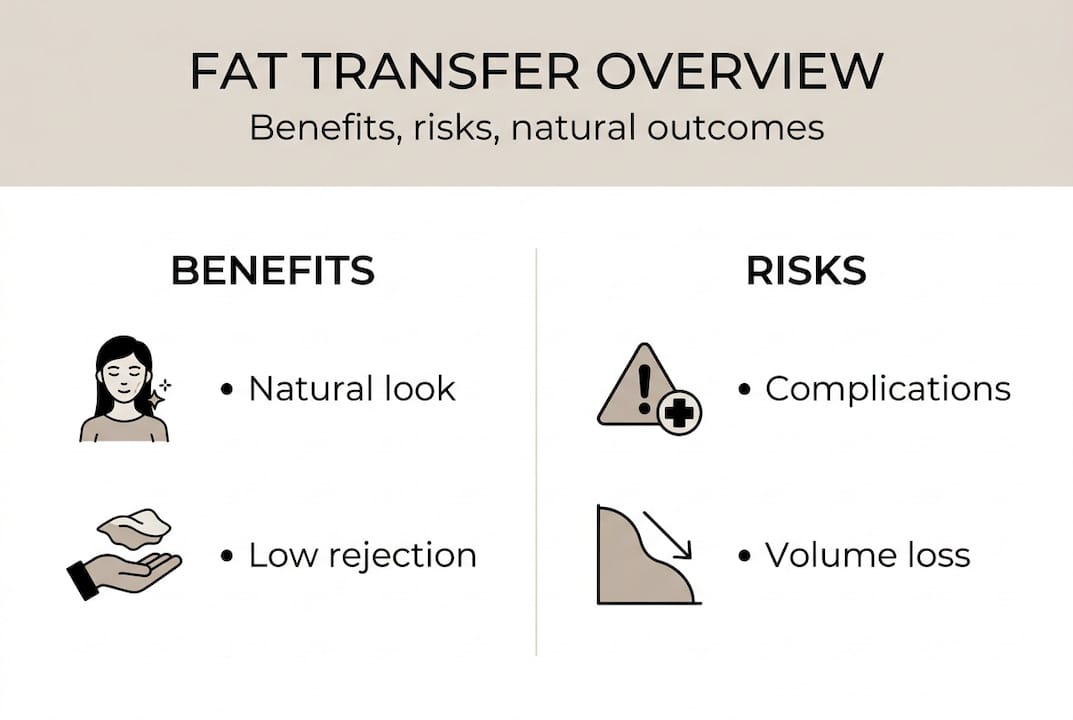 FAT TRANSFER OVERVIEW

Benefits, risks, natural outcomes

BENEFITS

• Natural look

• Low rejection

RISKS

• Complications

• Volume loss